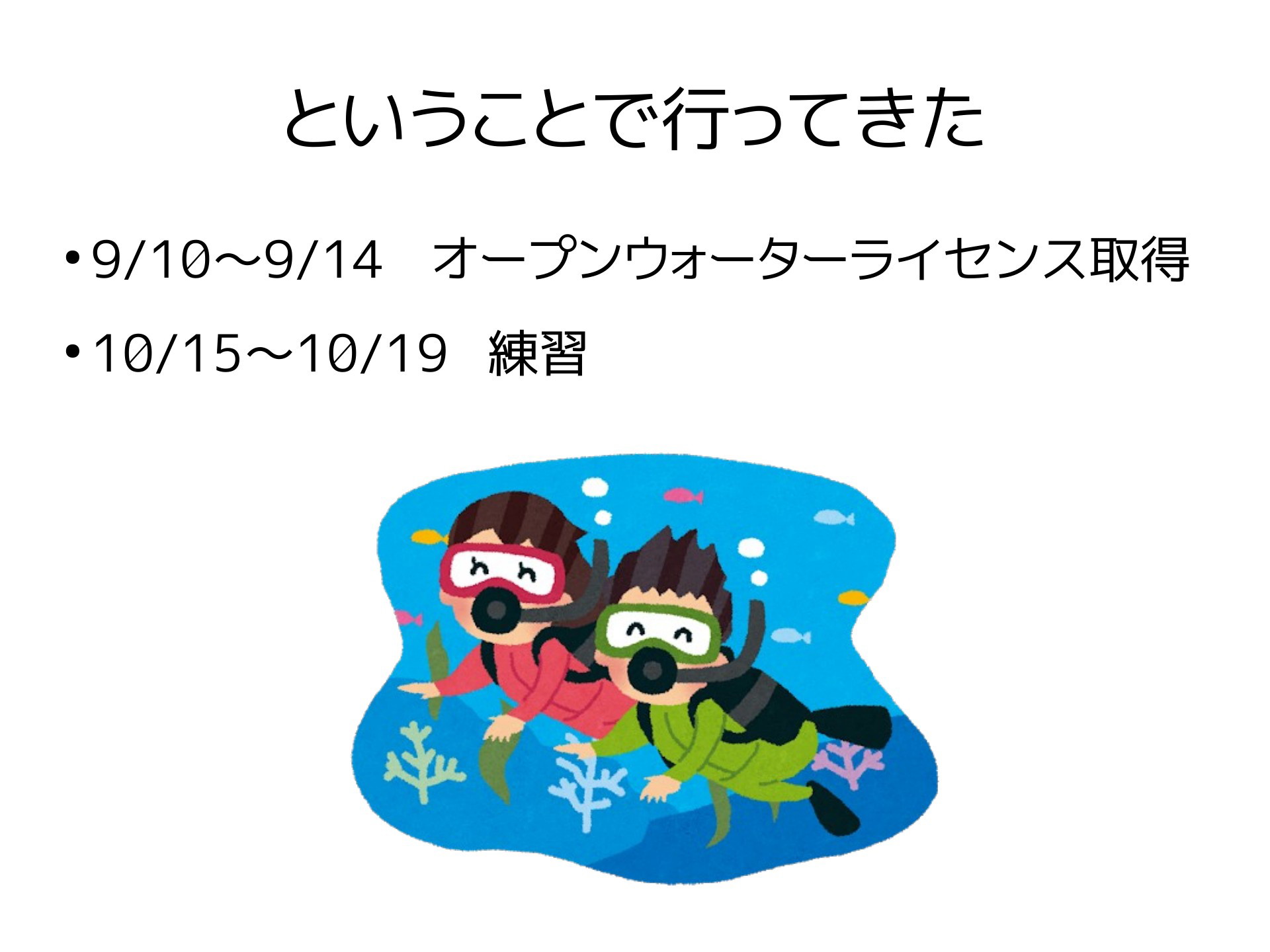 ということで行ってきた

• 9/10～9/14　オープンウォーターライセンス取得
• 10/15～10/19　練習